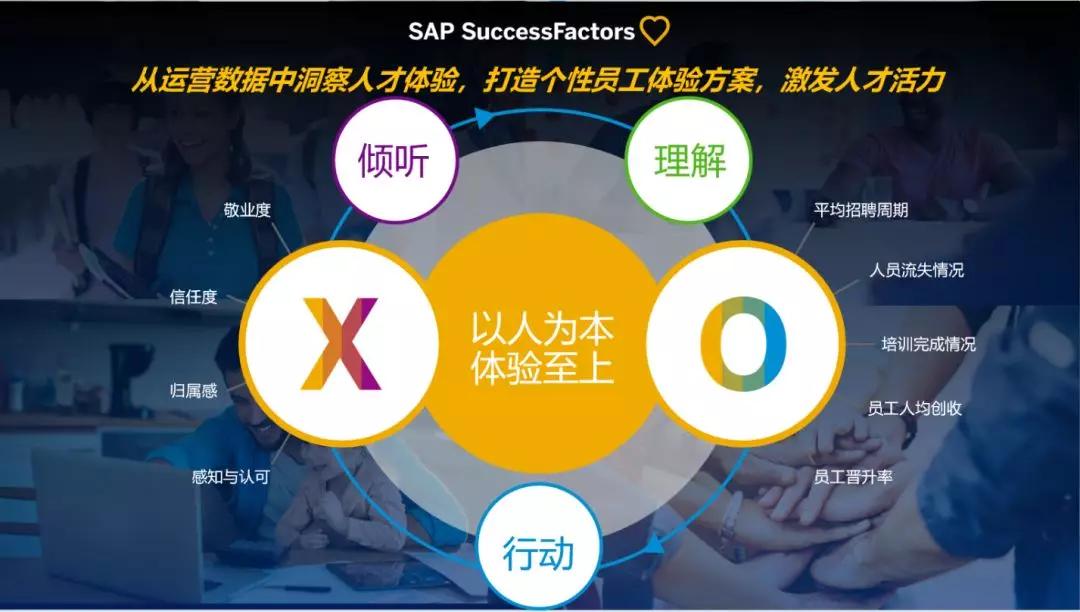 SAP SuccessFactors

从运营数据中洞察人才体验，打造个性员工体验方案，激发人才活力

倾听

理解

敬业度

信任度

归属感

感知与认可

X

以人为本
体验至上

O

平均招聘周期

人员流失情况

培训完成情况

员工人均创收

员工晋升率

行动